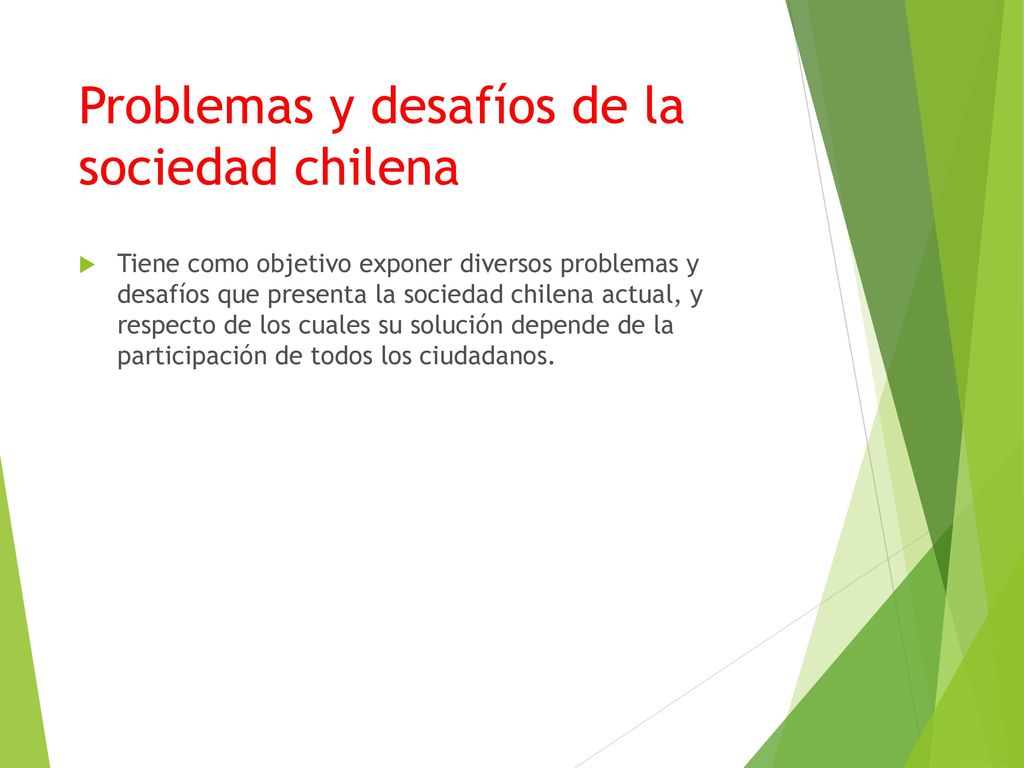 Problemas y desafíos de la sociedad chilena

Tiene como objetivo exponer diversos problemas y desafíos que presenta la sociedad chilena actual, y respecto de los cuales su solución depende de la participación de todos los ciudadanos.